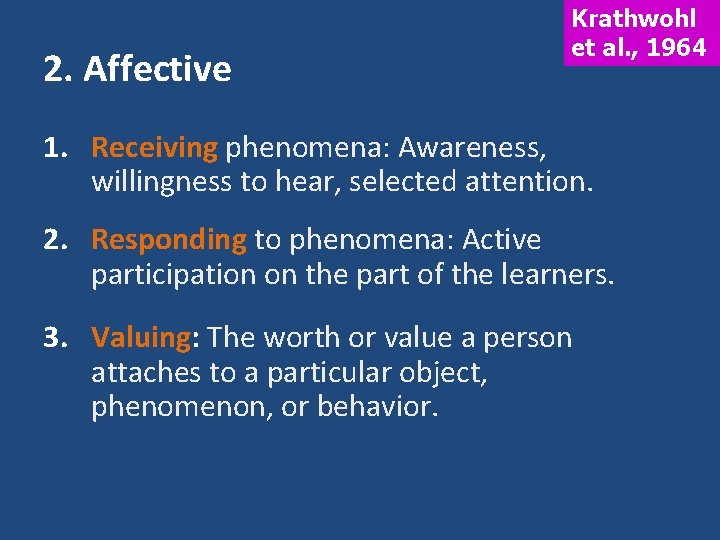 Krathwohl et al., 1964

2. Affective

1. Receiving phenomena: Awareness, willingness to hear, selected attention.

2. Responding to phenomena: Active participation on the part of the learners.

3. Valuing: The worth or value a person attaches to a particular object, phenomenon, or behavior.